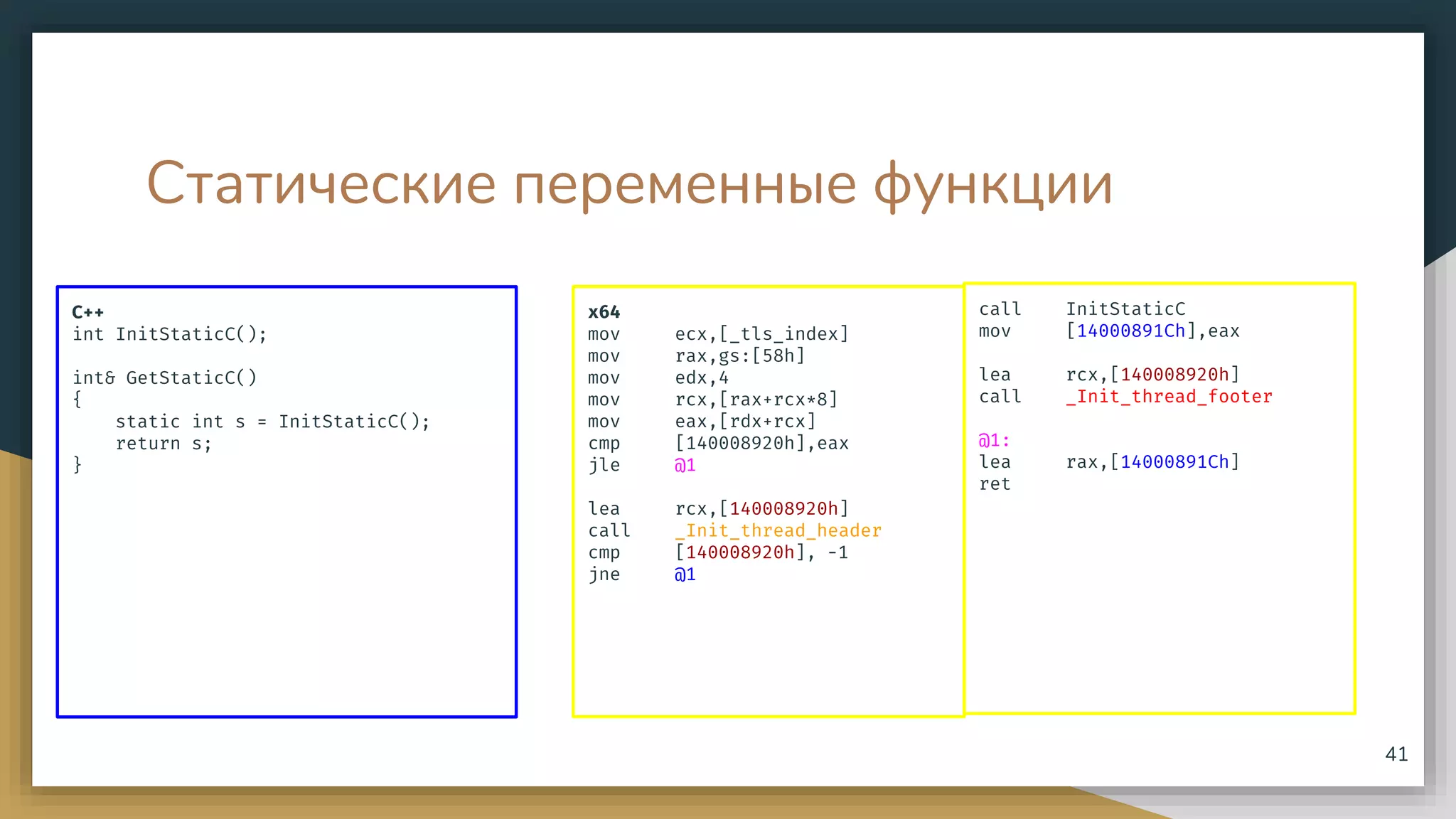 Статические переменные функции

C++
int InitStaticC();

int& GetStaticC()
{
    static int s = InitStaticC();
    return s;
}

x64
mov    ecx,[_tls_index]
mov    rax,gs:[58h]
mov    edx,4
mov    rcx,[rax+rcx*8]
mov    eax,[rdx+rcx]
cmp    [140008920h],eax
jle    @1

lea    rcx,[140008920h]
call   _Init_thread_header
cmp    [140008920h], -1
jne    @1

call   InitStaticC
mov    [14000891Ch],eax

lea    rcx,[140008920h]
call   _Init_thread_footer

@1:
lea    rax,[14000891Ch]
ret

41